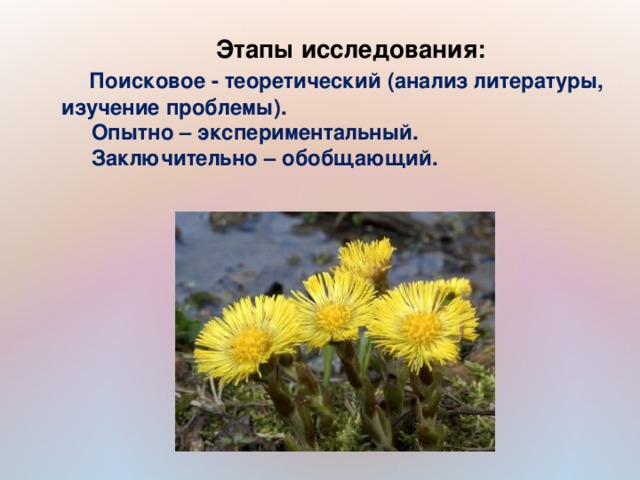 Этапы исследования:

Поисковое - теоретический (анализ литературы, изучение проблемы).

Опытно – экспериментальный.

Заключительно – обобщающий.